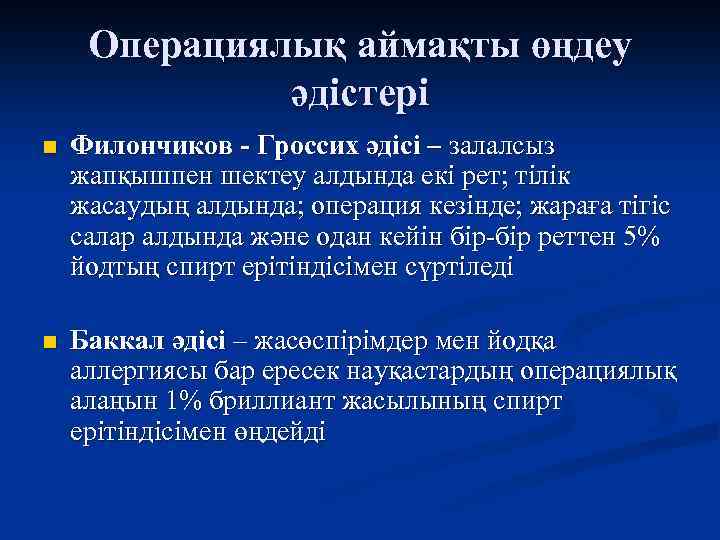 Операциялық аймақты өңдеу әдістері

Филончиков - Гроссих әдісі – залалсыз жапқышпен шектеу алдында екі рет; тілік жасаудың алдында; операция кезінде; жараға тігіс салар алдында және одан кейін бір-бір реттен 5% йодтың спирт ерітіндісімен сүртіледі

Баккал әдісі – жасөспірімдер мен йодқа аллергиясы бар ересек науқастардың операциялық алаңын 1% бриллиант жасылының спирт ерітіндісімен өңдейді